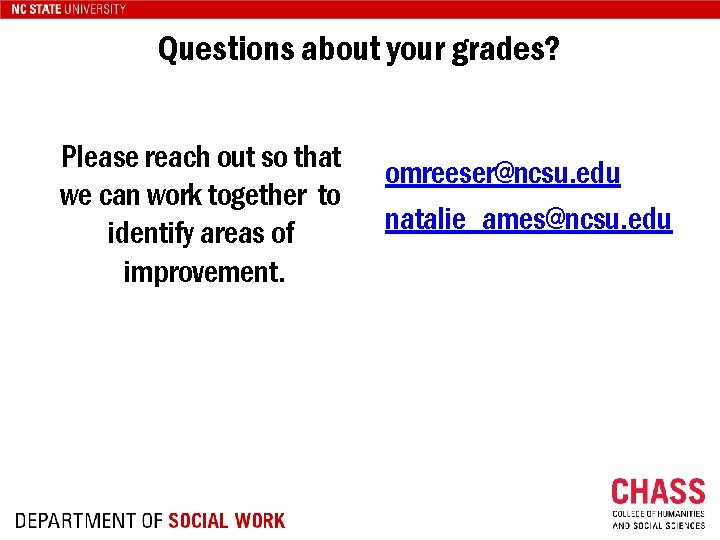 NC STATE UNIVERSITY

Questions about your grades?

Please reach out so that we can work together to identify areas of improvement.

omreeser@ncsu.edu

natalie_ames@ncsu.edu

DEPARTMENT OF SOCIAL WORK

CHASS
COLLEGE OF HUMANITIES AND SOCIAL SCIENCES